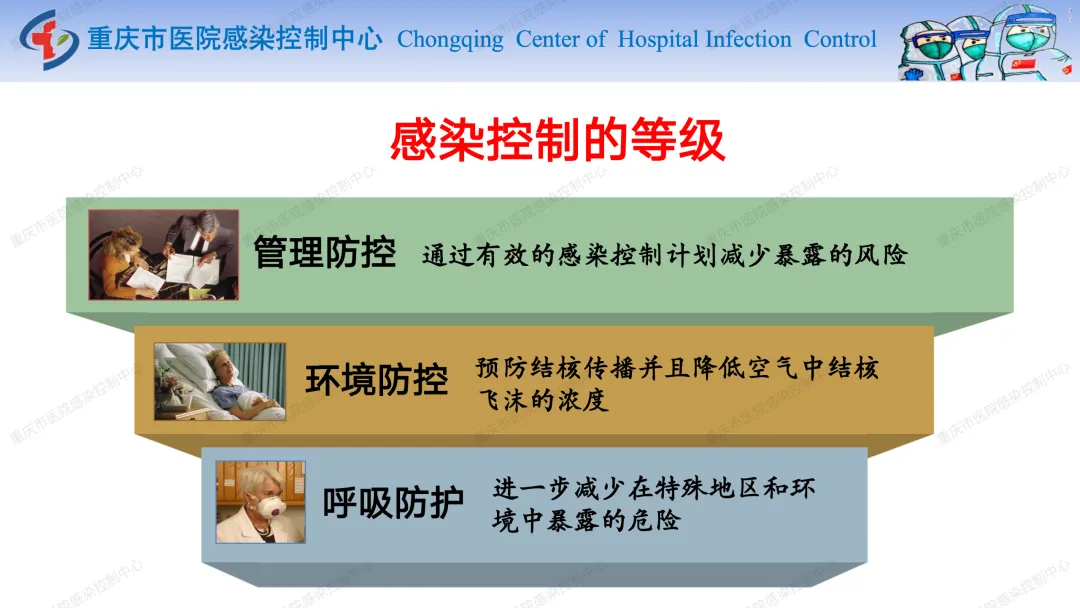 重庆市医院感染控制中心 Chongqing Center of Hospital Infection Control

感染控制的等级

管理防控 通过有效的感染控制计划减少暴露的风险

环境防控 预防结核传播并且降低空气中结核飞沫的浓度

呼吸防护 进一步减少在特殊地区和环境中暴露的危险

重庆市医院感染控制中心